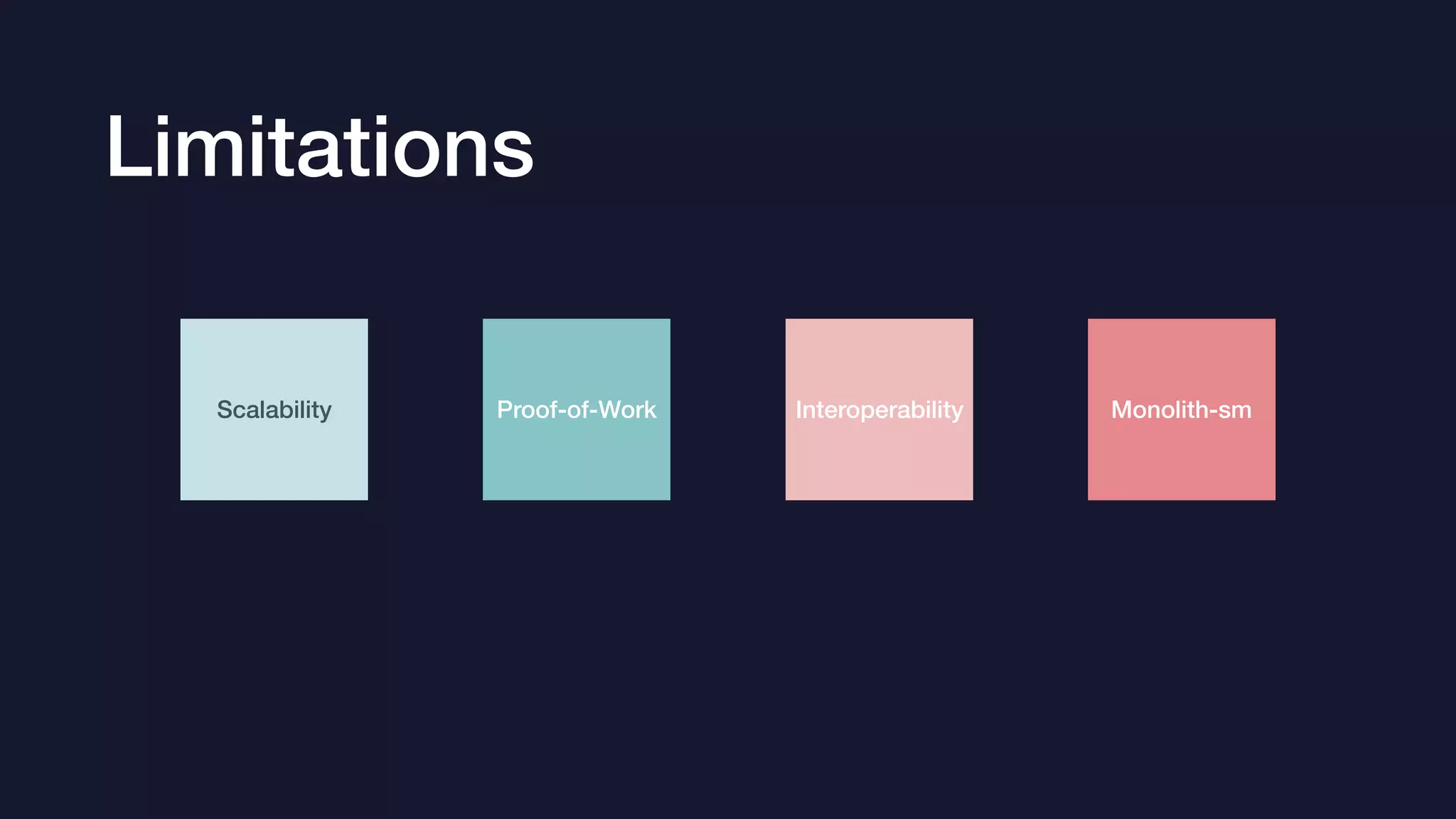 Limitations

Scalability

Proof-of-Work

Interoperability

Monolith-sm